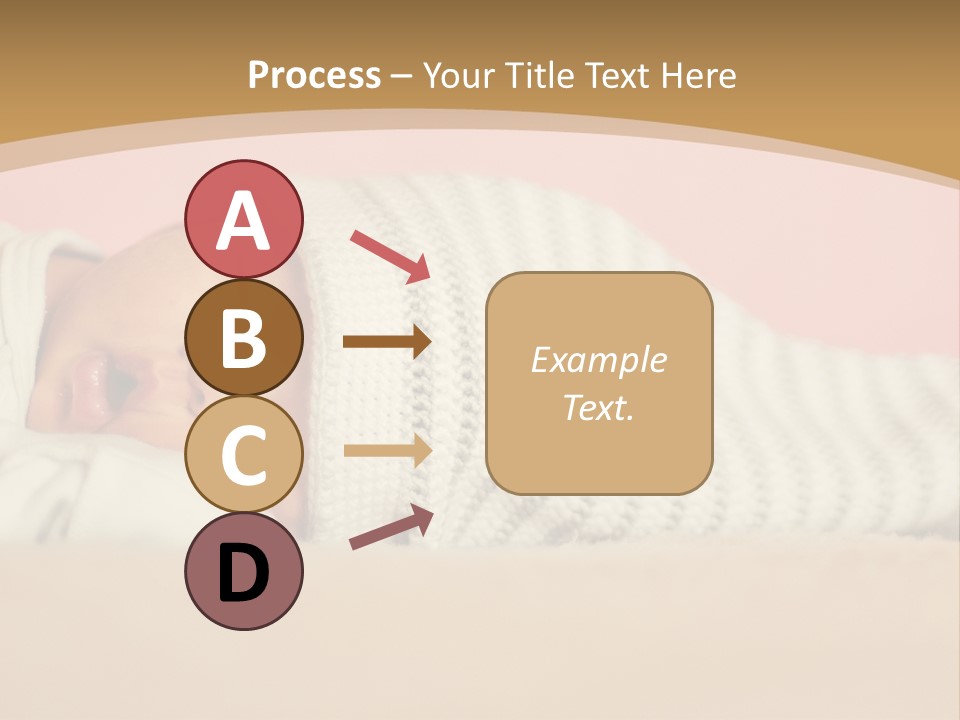 Process – Your Title Text Here

A

B

C

D

Example Text.